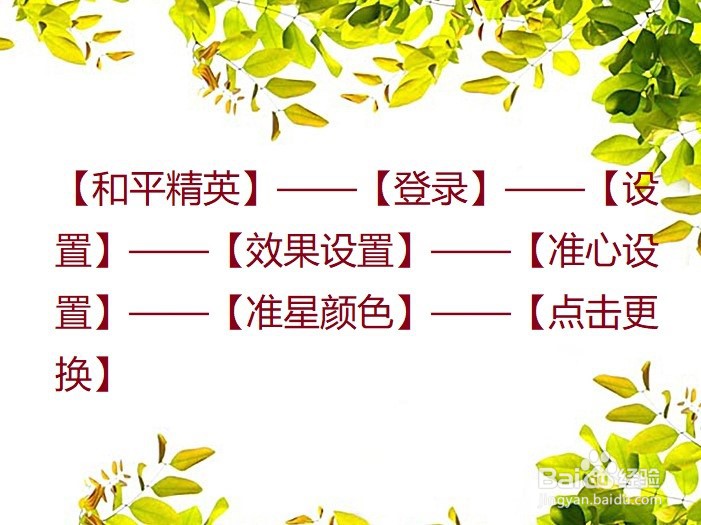 【和平精英】——【登录】——【设置】——【效果设置】——【准心设置】——【准星颜色】——【点击更换】

Baidu经验
jingyan.baidu.com